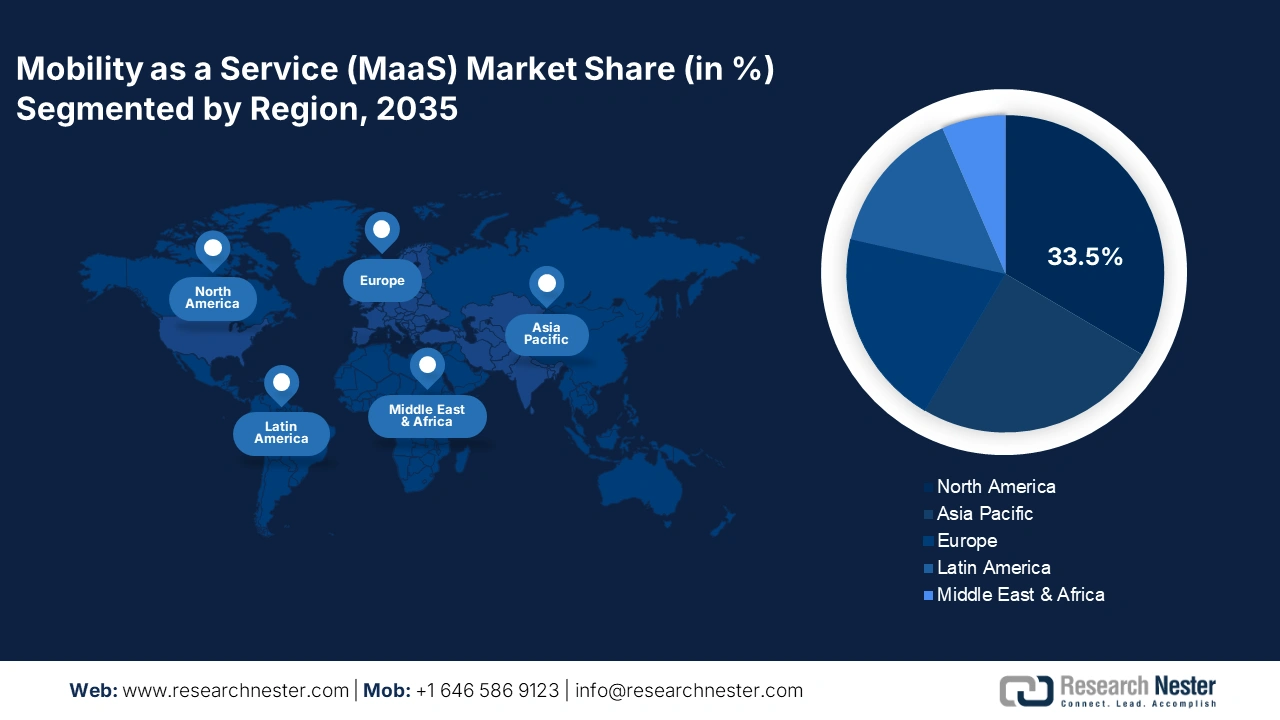 Mobility as a Service (MaaS) Market Share (in %) Segmented by Region, 2035

North America

Europe

Asia Pacific

Latin America

Middle East & Africa

33.5%

North America
Asia Pacific
Europe
Latin America
Middle East & Africa

Web: www.researchnester.com | Mob: +1 646 586 9123 | info@researchnester.com

Research Nester
Connect. Lead. Accomplish